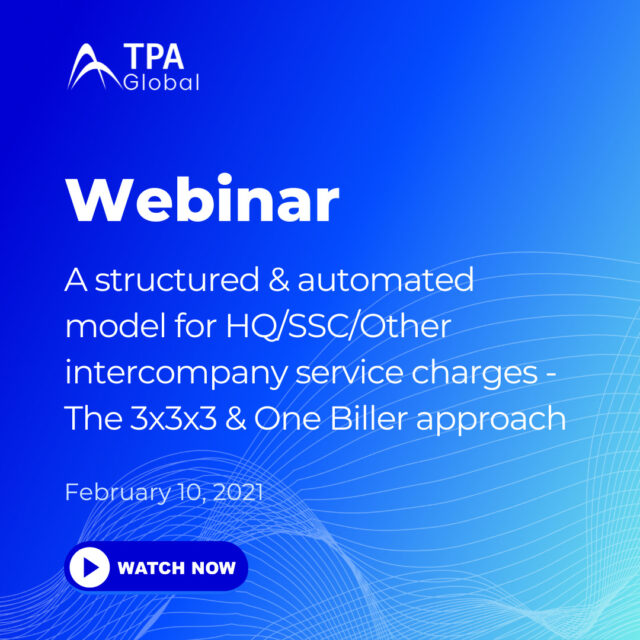 TPA Global

Webinar

A structured & automated model for HQ/SSC/Other intercompany service charges - The 3x3x3 & One Biller approach

February 10, 2021

WATCH NOW